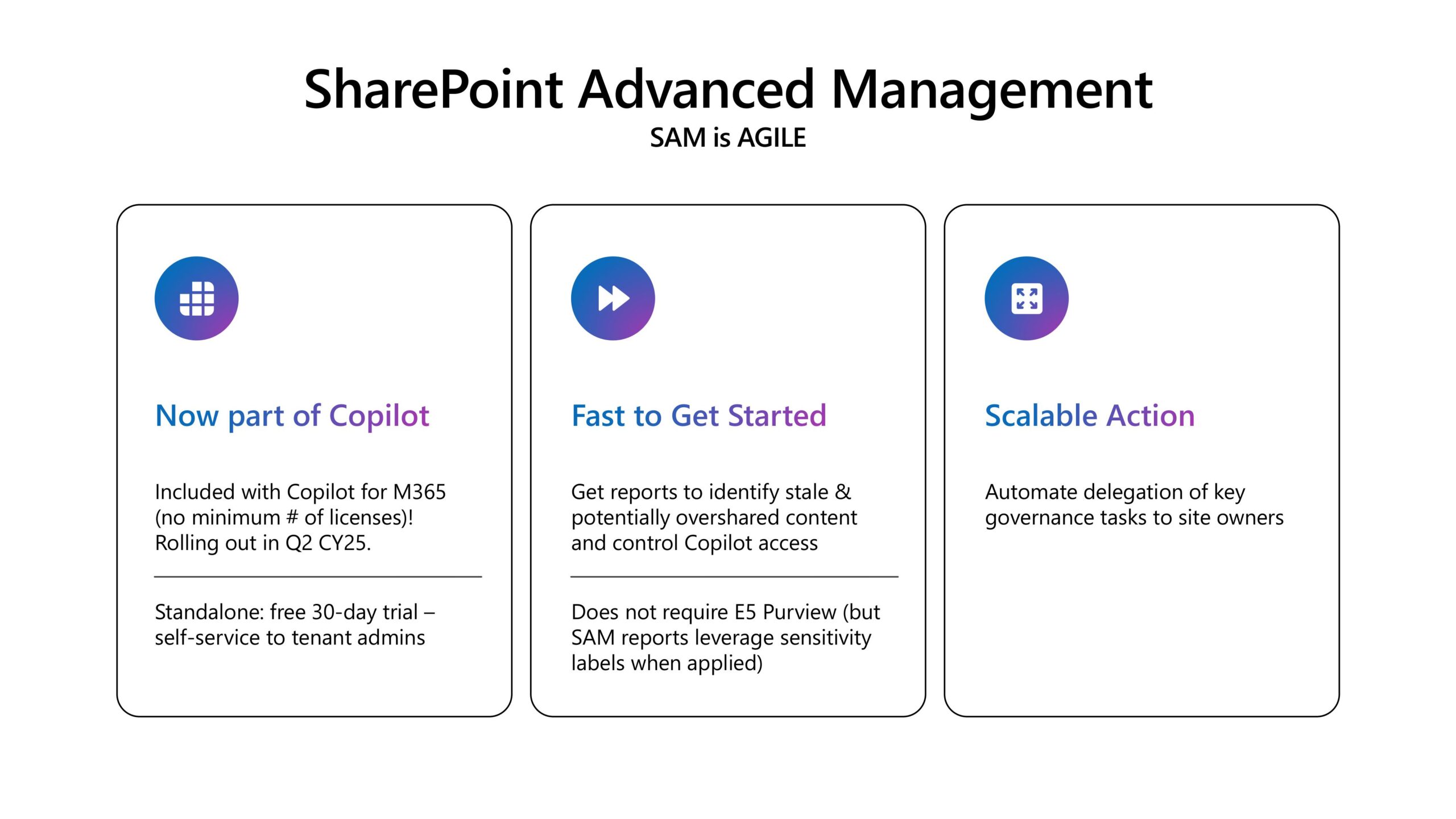 SharePoint Advanced Management
SAM is AGILE

Now part of Copilot

Included with Copilot for M365 (no minimum # of licenses)! Rolling out in Q2 CY25.

Standalone: free 30-day trial – self-service to tenant admins

Fast to Get Started

Get reports to identify stale & potentially overshared content and control Copilot access

Does not require E5 Purview (but SAM reports leverage sensitivity labels when applied)

Scalable Action

Automate delegation of key governance tasks to site owners